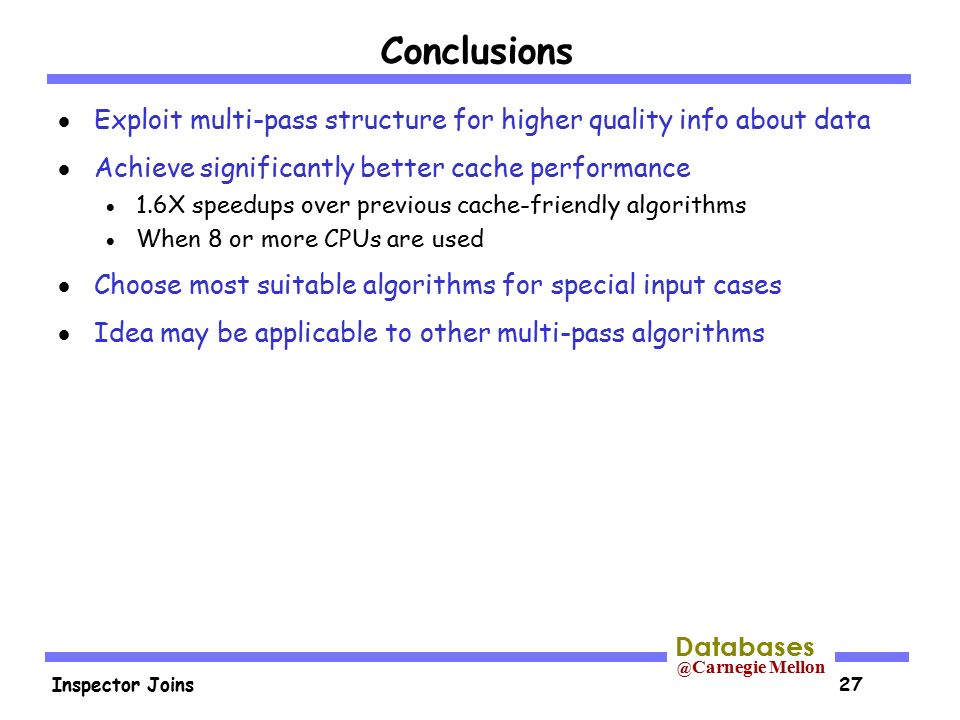 Conclusions

- Exploit multi-pass structure for higher quality info about data
- Achieve significantly better cache performance
  - 1.6X speedups over previous cache-friendly algorithms
  - When 8 or more CPUs are used
- Choose most suitable algorithms for special input cases
- Idea may be applicable to other multi-pass algorithms

Databases
@Carnegie Mellon

Inspector Joins

27